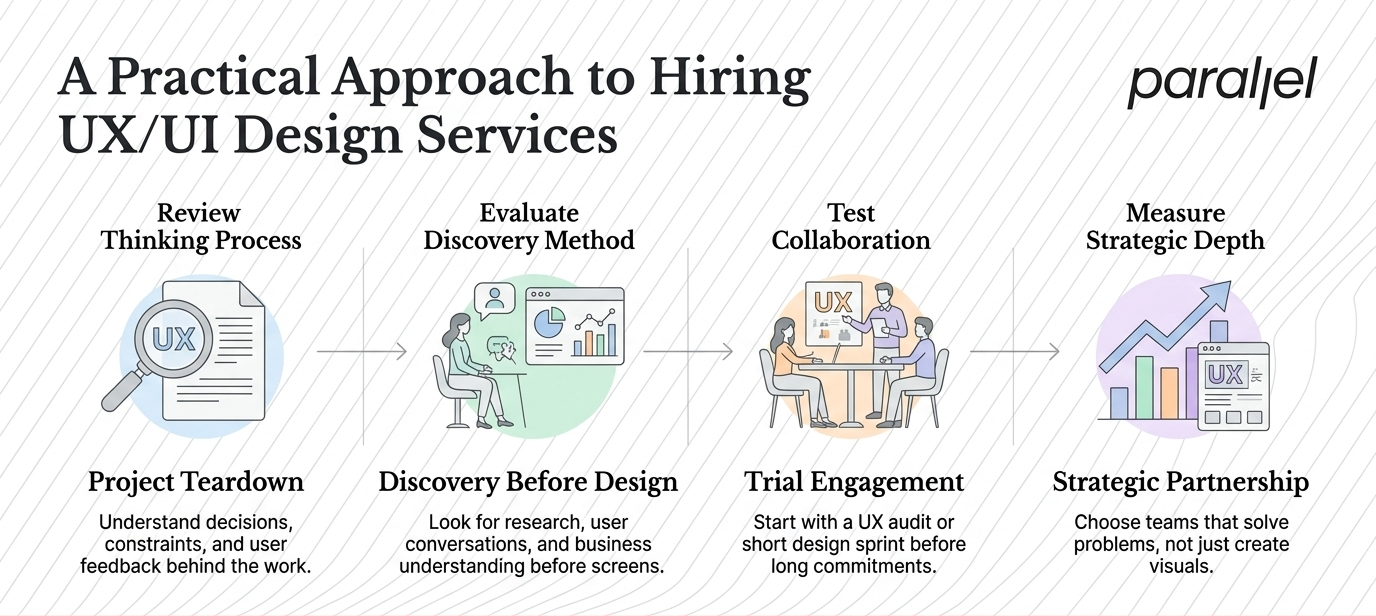 A Practical Approach to Hiring UX/UI Design Services

parallel

Review Thinking Process

UX

Project Teardown

Understand decisions, constraints, and user feedback behind the work.

Evaluate Discovery Method

Discovery Before Design

Look for research, user conversations, and business understanding before screens.

Test Collaboration

UX

Trial Engagement

Start with a UX audit or short design sprint before long commitments.

Measure Strategic Depth

UX

Strategic Partnership

Choose teams that solve problems, not just create visuals.